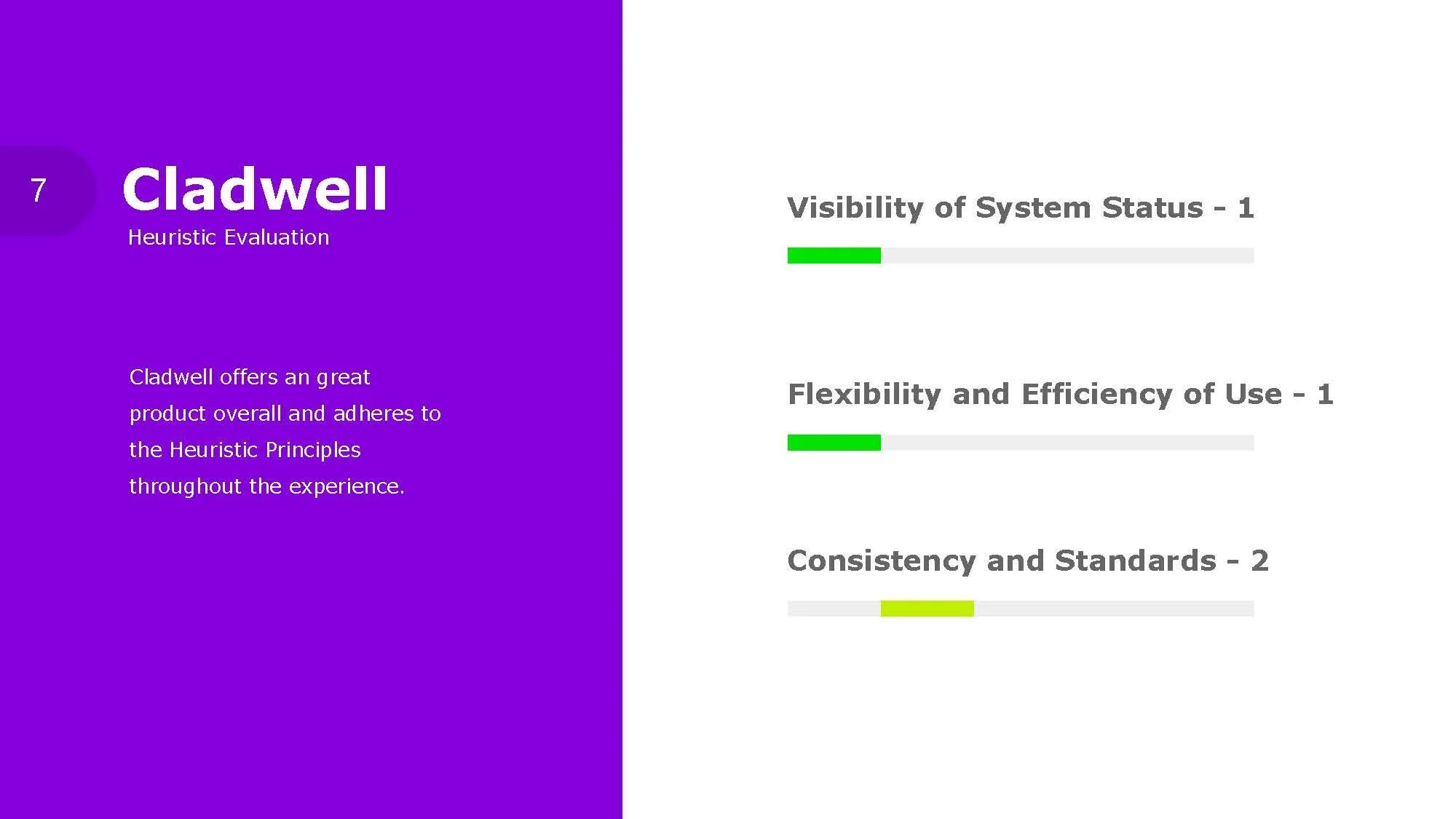 7

Cladwell

Heuristic Evaluation

Cladwell offers an great product overall and adheres to the Heuristic Principles throughout the experience.

Visibility of System Status - 1

Flexibility and Efficiency of Use - 1

Consistency and Standards - 2